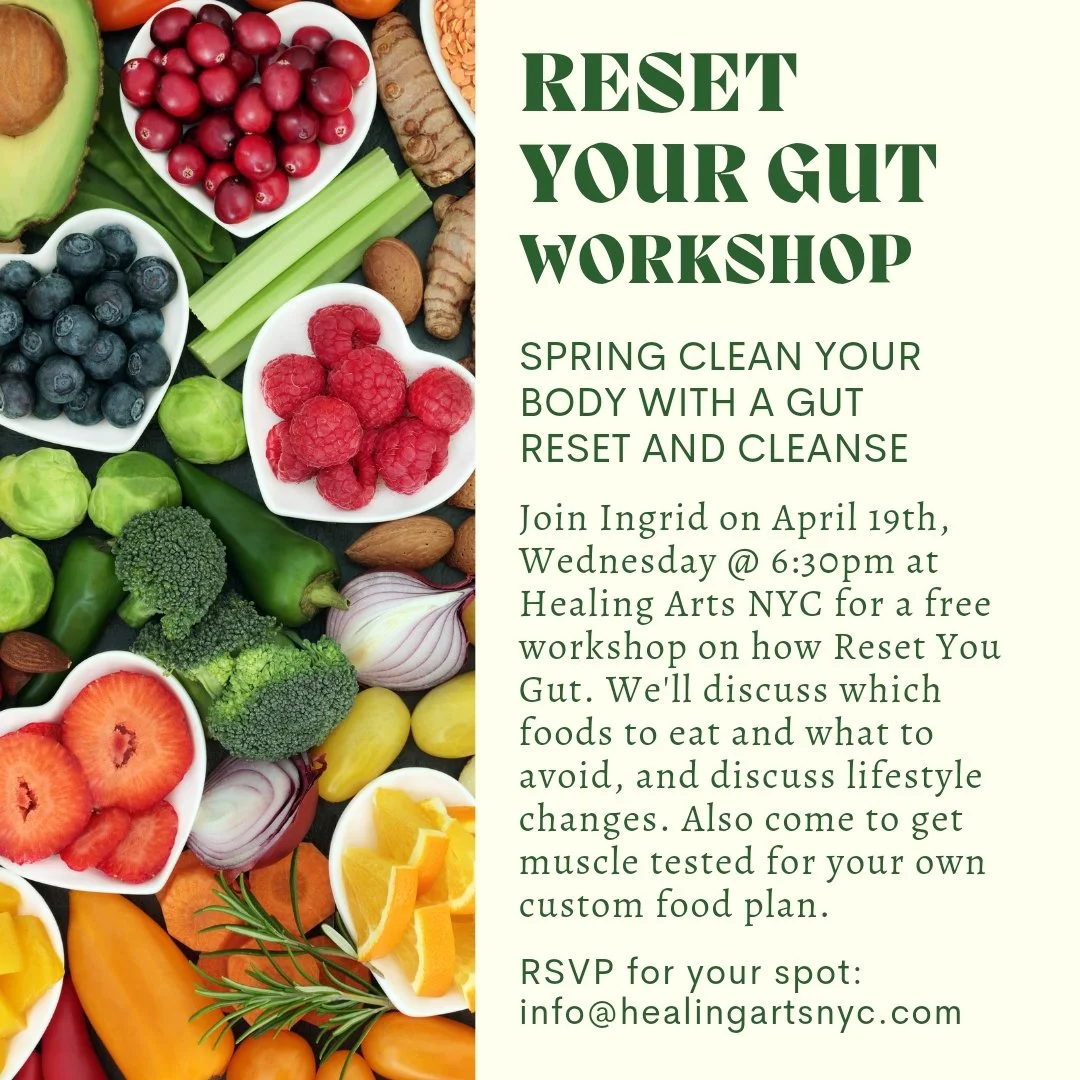 RESET YOUR GUT WORKSHOP

SPRING CLEAN YOUR BODY WITH A GUT RESET AND CLEANSE

Join Ingrid on April 19th, Wednesday @ 6:30pm at Healing Arts NYC for a free workshop on how Reset You Gut. We'll discuss which foods to eat and what to avoid, and discuss lifestyle changes. Also come to get muscle tested for your own custom food plan.

RSVP for your spot: info@healingartsnyc.com